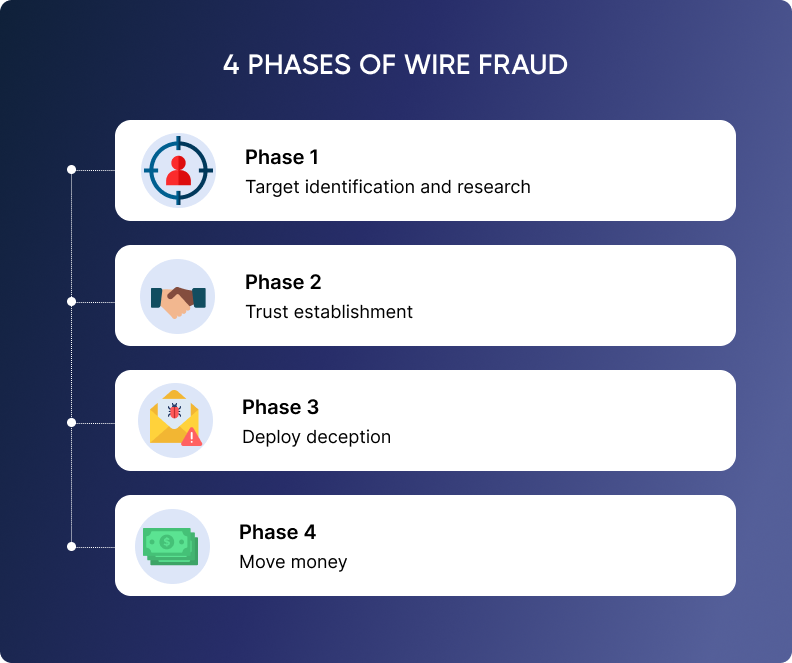 4 PHASES OF WIRE FRAUD

Phase 1
Target identification and research

Phase 2
Trust establishment

Phase 3
Deploy deception

Phase 4
Move money